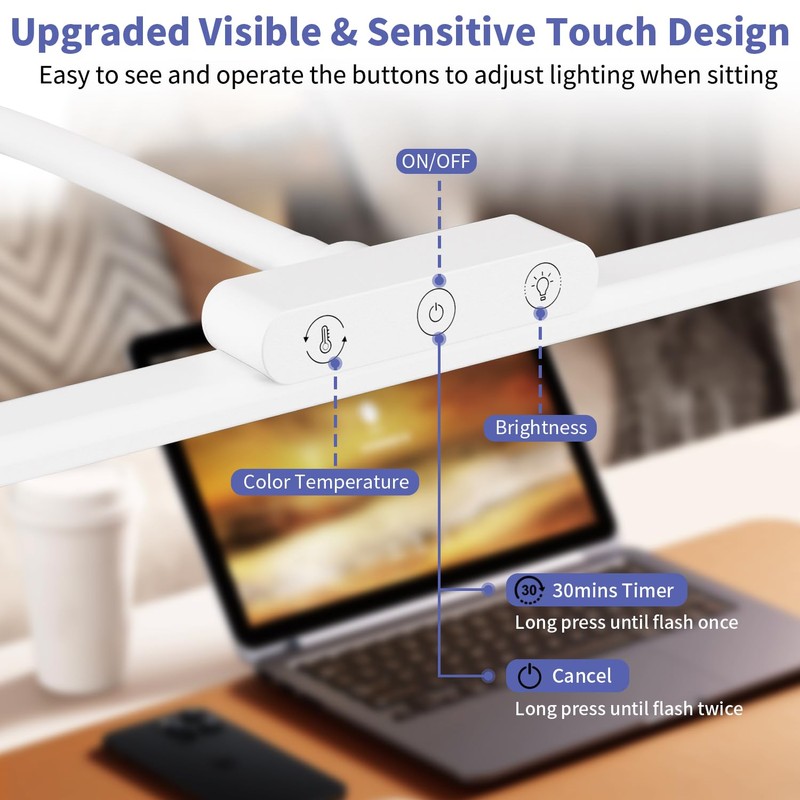 Upgraded Visible & Sensitive Touch Design

Easy to see and operate the buttons to adjust lighting when sitting

ON/OFF

Brightness

Color Temperature

30 30mins Timer
Long press until flash once

Cancel
Long press until flash twice